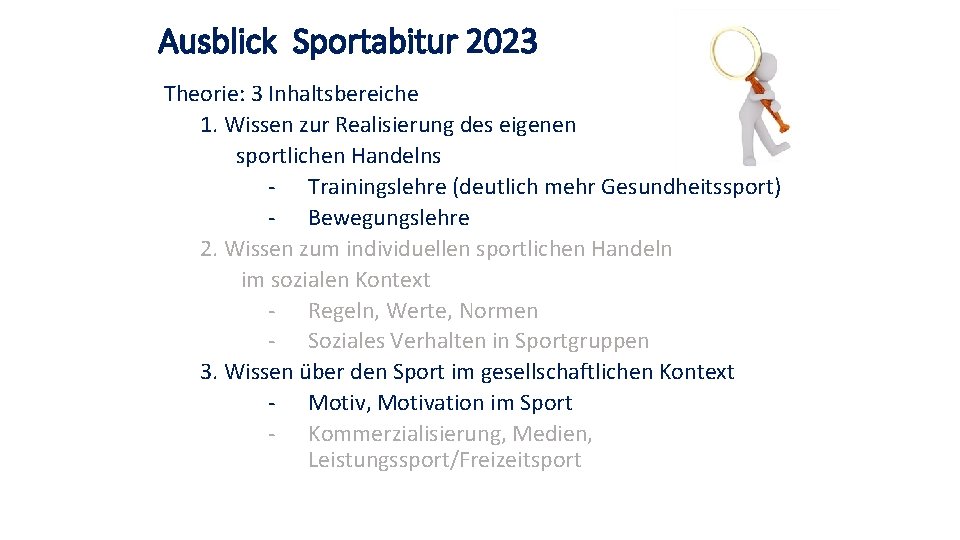 Ausblick Sportabitur 2023

Theorie: 3 Inhaltsbereiche

1. Wissen zur Realisierung des eigenen sportlichen Handelns
- Trainingslehre (deutlich mehr Gesundheitssport)
- Bewegungslehre

2. Wissen zum individuellen sportlichen Handeln im sozialen Kontext
- Regeln, Werte, Normen
- Soziales Verhalten in Sportgruppen

3. Wissen über den Sport im gesellschaftlichen Kontext
- Motiv, Motivation im Sport
- Kommerzialisierung, Medien, Leistungssport/Freizeitsport